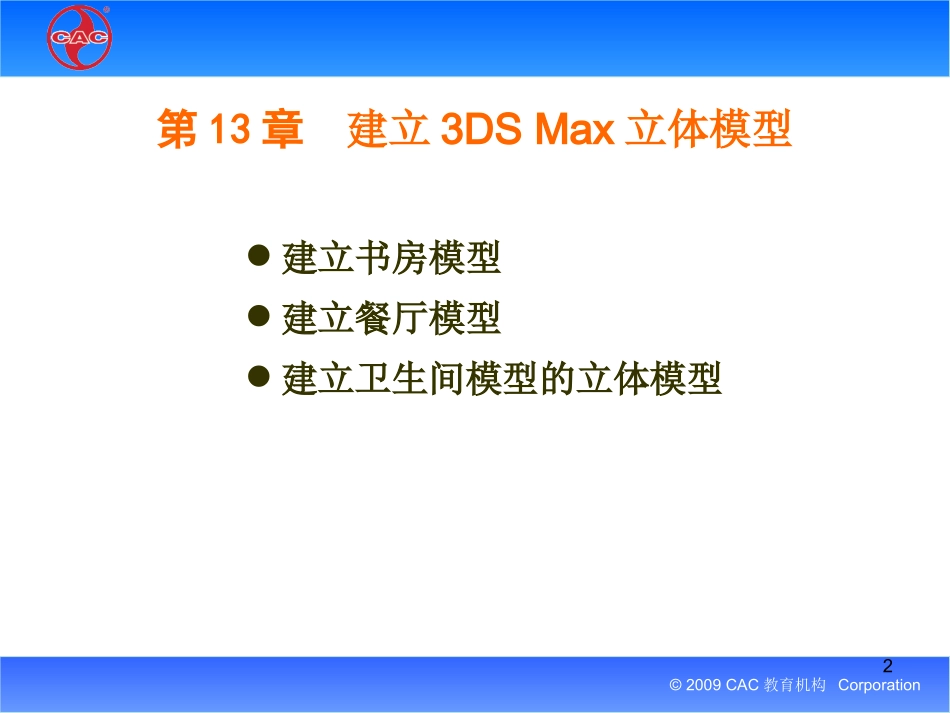 CAC

第 13 章　建立 3DS Max 立体模型

● 建立书房模型
● 建立餐厅模型
● 建立卫生间模型的立体模型

2

© 2009 CAC 教育机构 Corporation